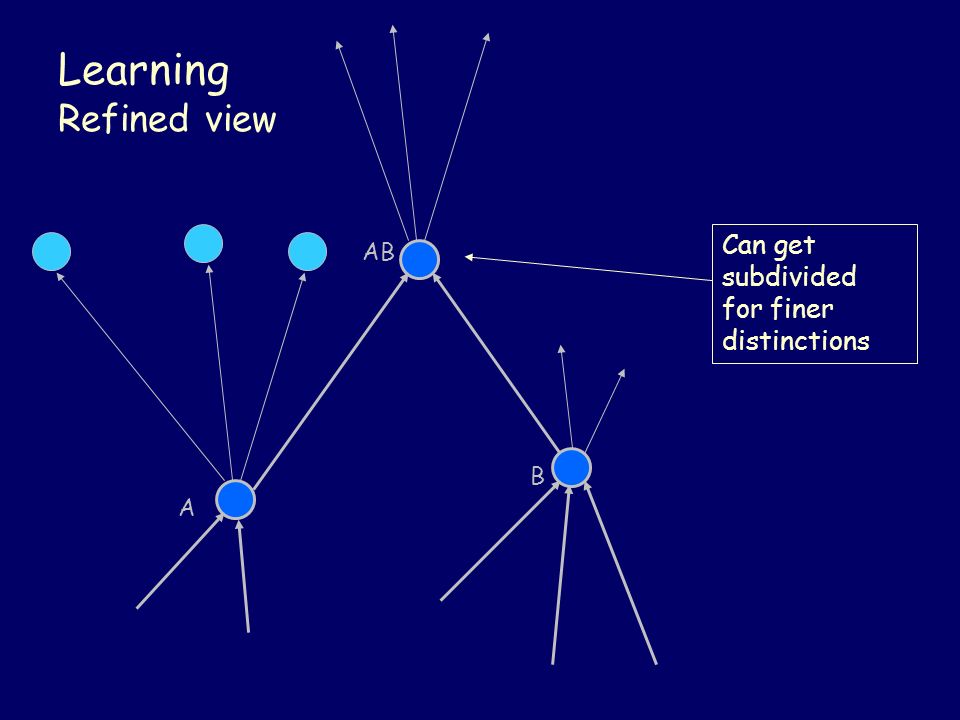 Learning
Refined view

AB

Can get subdivided for finer distinctions

B

A